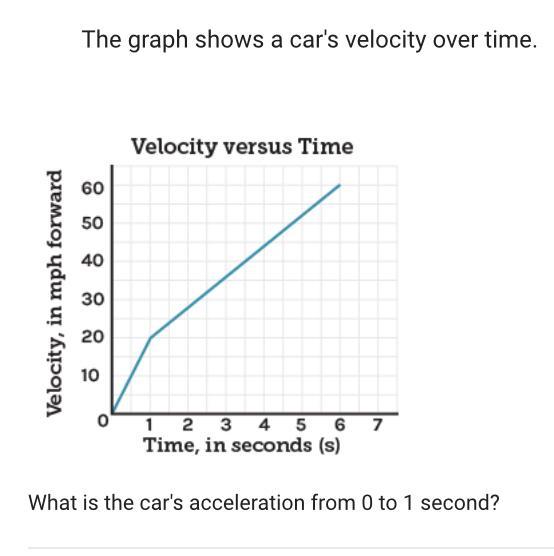 The graph shows a car's velocity over time.

Velocity versus Time

Velocity, in mph forward

60
50
40
30
20
10
0

1 2 3 4 5 6 7

Time, in seconds (s)

What is the car's acceleration from 0 to 1 second?